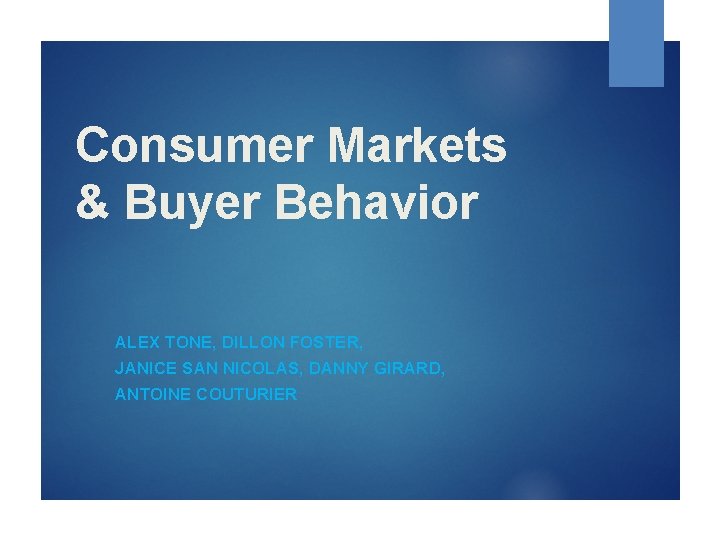 Consumer Markets & Buyer Behavior

ALEX TONE, DILLON FOSTER,
JANICE SAN NICOLAS, DANNY GIRARD,
ANTOINE COUTURIER